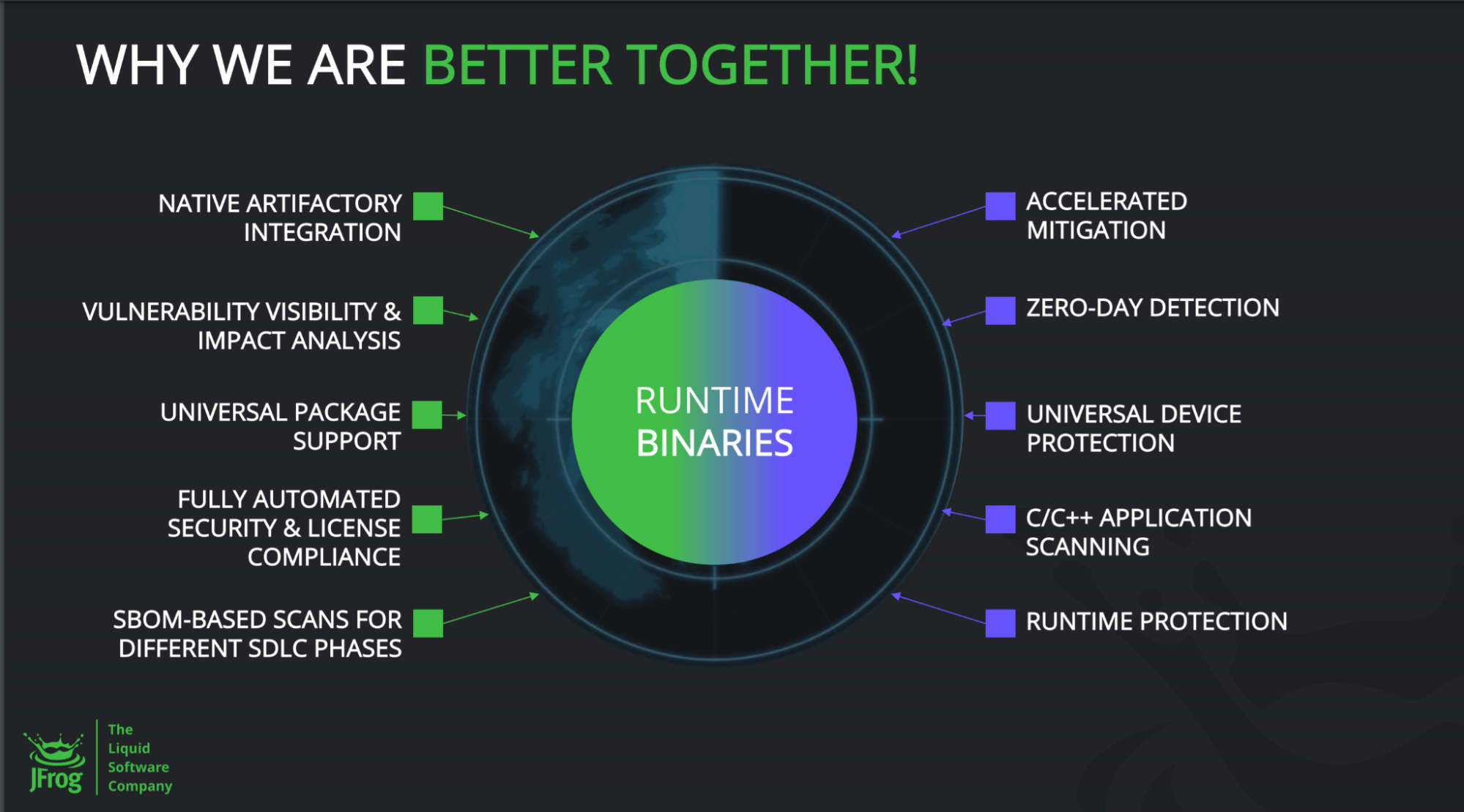 WHY WE ARE BETTER TOGETHER!

NATIVE ARTIFACTORY INTEGRATION

VULNERABILITY VISIBILITY & IMPACT ANALYSIS

UNIVERSAL PACKAGE SUPPORT

FULLY AUTOMATED SECURITY & LICENSE COMPLIANCE

SBOM-BASED SCANS FOR DIFFERENT SDLC PHASES

RUNTIME BINARIES

ACCELERATED MITIGATION

ZERO-DAY DETECTION

UNIVERSAL DEVICE PROTECTION

C/C++ APPLICATION SCANNING

RUNTIME PROTECTION

JFrog

The Liquid Software Company